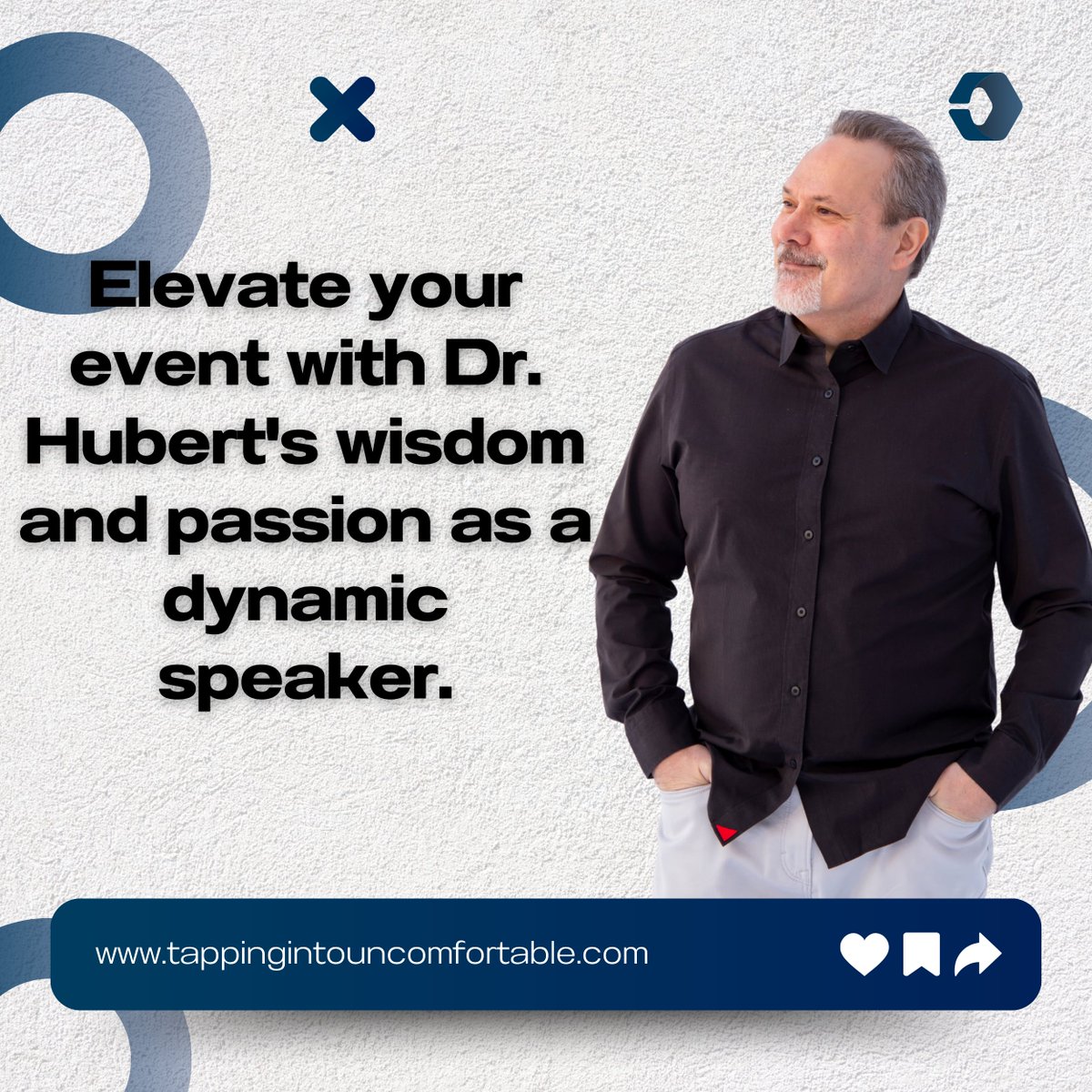 Elevate your event with Dr. Hubert's wisdom and passion as a dynamic speaker.

www.tappingintouncomfortable.com